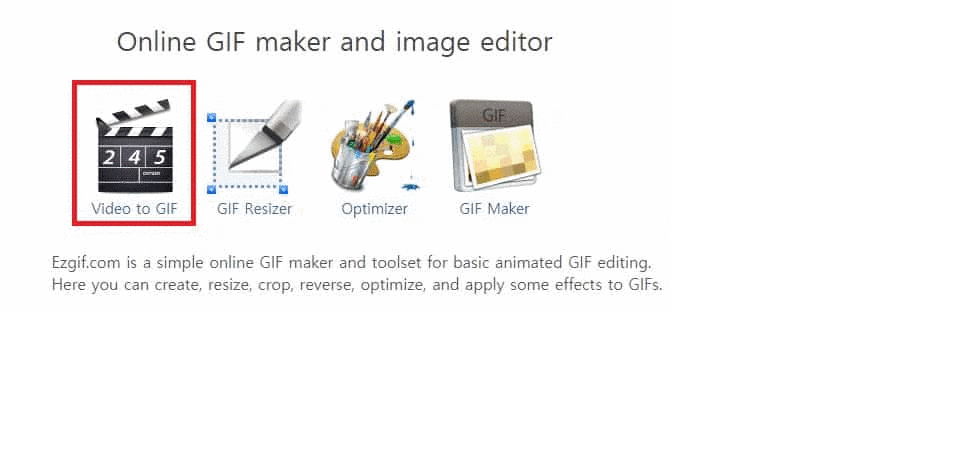 Online GIF maker and image editor

2 4 5

Video to GIF

GIF Resizer

Optimizer

GIF

GIF Maker

Ezgif.com is a simple online GIF maker and toolset for basic animated GIF editing. Here you can create, resize, crop, reverse, optimize, and apply some effects to GIFs.